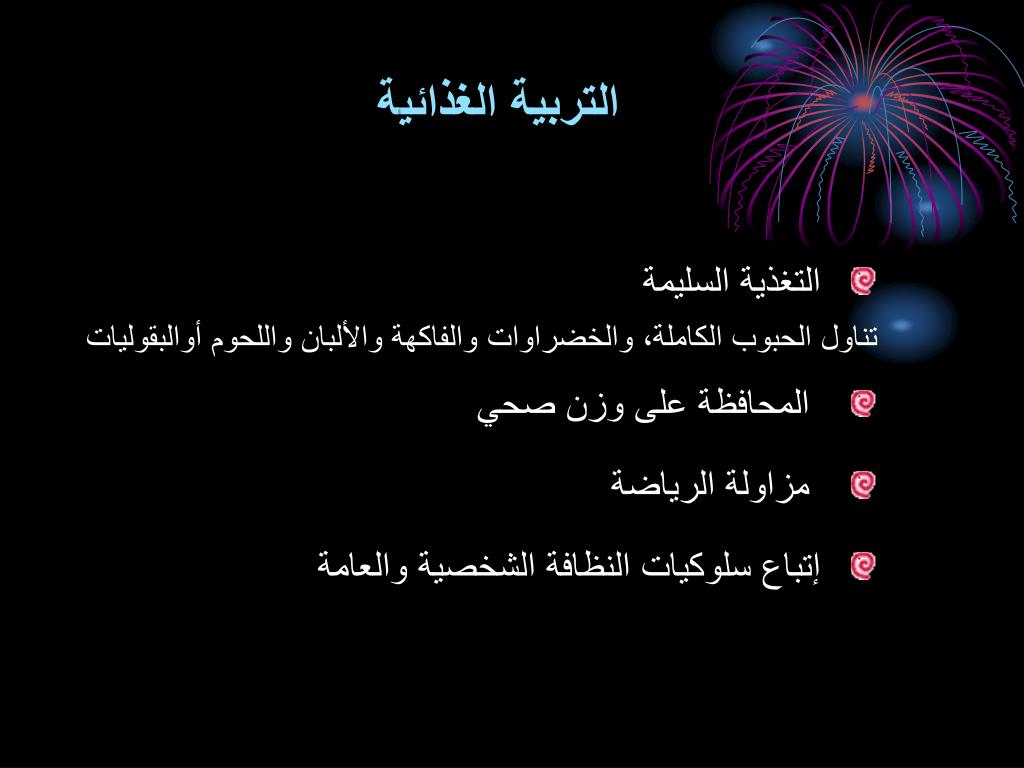 التربية الغذائية

التغذية السليمة

تناول الحبوب الكاملة، والخضراوات والفاكهة والألبان واللحوم أوالبقوليات

المحافظة على وزن صحي

مزاولة الرياضة

إتباع سلوكيات النظافة الشخصية والعامة